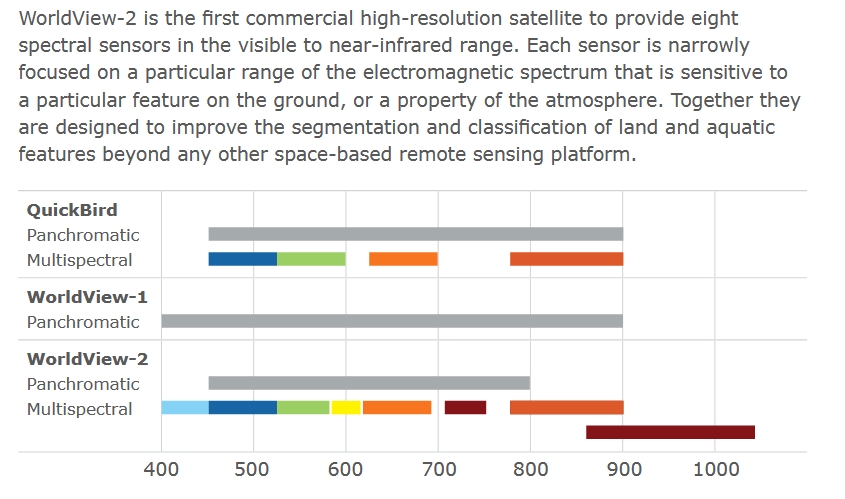 WorldView-2 is the first commercial high-resolution satellite to provide eight spectral sensors in the visible to near-infrared range. Each sensor is narrowly focused on a particular range of the electromagnetic spectrum that is sensitive to a particular feature on the ground, or a property of the atmosphere. Together they are designed to improve the segmentation and classification of land and aquatic features beyond any other space-based remote sensing platform.

QuickBird
Panchromatic
Multispectral
WorldView-1
Panchromatic
WorldView-2
Panchromatic
Multispectral

400 500 600 700 800 900 1000